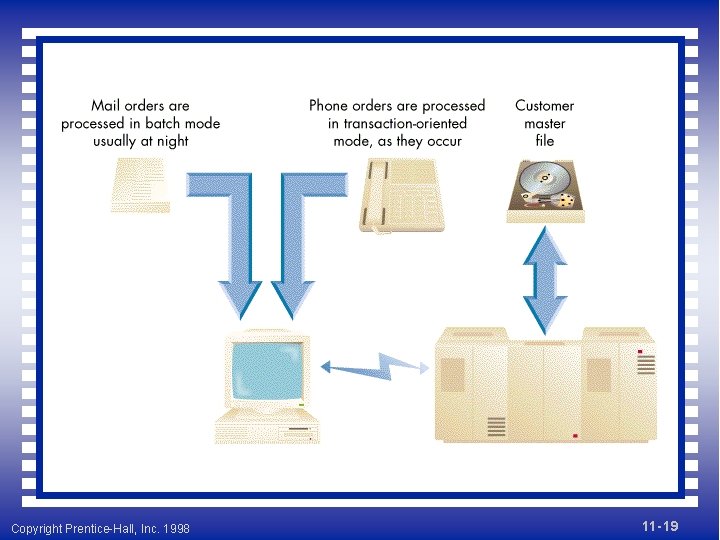 Mail orders are processed in batch mode usually at night

Phone orders are processed in transaction-oriented mode, as they occur

Customer master file

Copyright Prentice-Hall, Inc. 1998

11-19